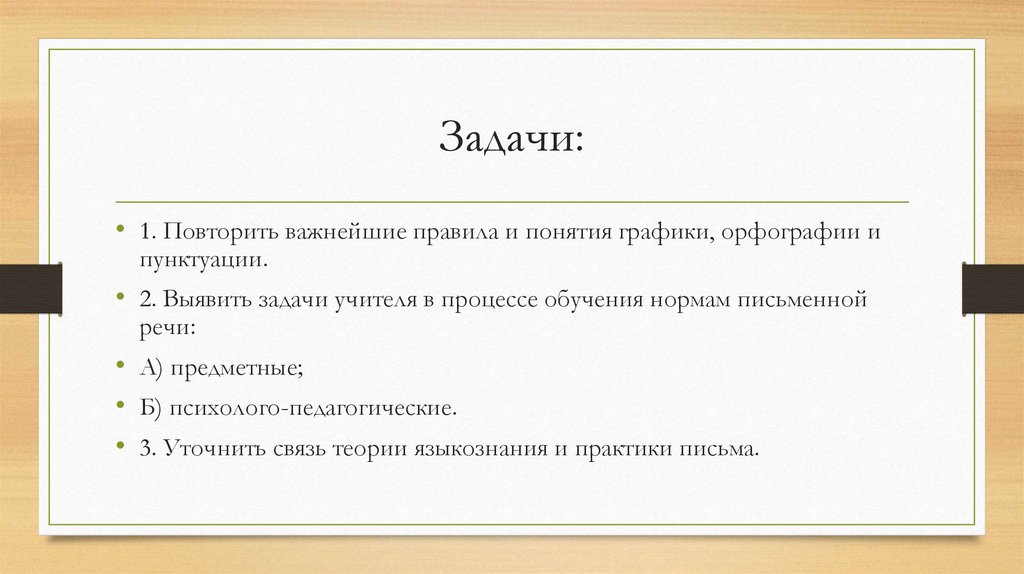 Задачи:

• 1. Повторить важнейшие правила и понятия графики, орфографии и пунктуации.

• 2. Выявить задачи учителя в процессе обучения нормам письменной речи:

• А) предметные;

• Б) психолого-педагогические.

• 3. Уточнить связь теории языкознания и практики письма.